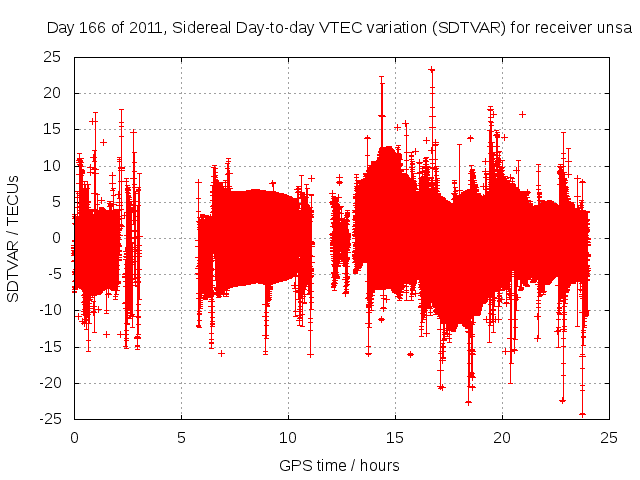 Day 166 of 2011, Sidereal Day-to-day VTEC variation (SDTVAR) for receiver unsa

SDTVAR / TECUs

25
20
15
10
5
0
-5
-10
-15
-20
-25

0
5
10
15
20
25

GPS time / hours